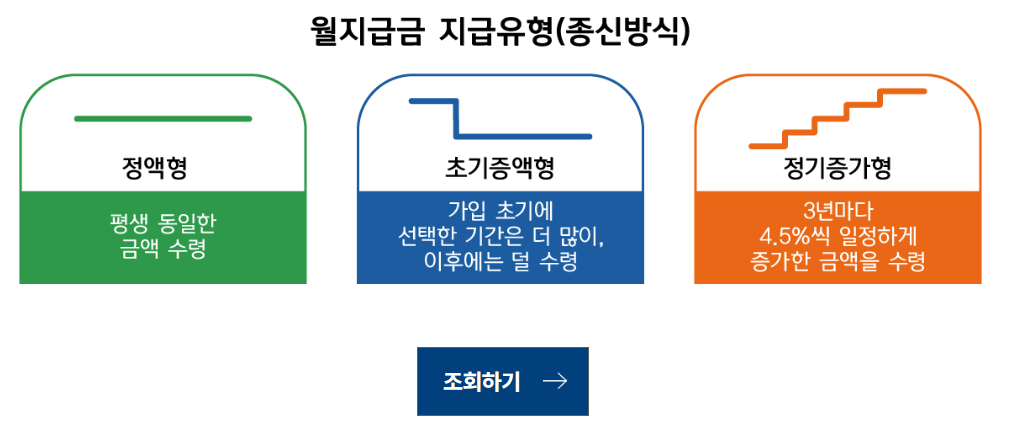 월지급금 지급유형(종신방식)

정액형

평생 동일한 금액 수령

초기증액형

가입 초기에 선택한 기간은 더 많이, 이후에는 덜 수령

정기증가형

3년마다 4.5%씩 일정하게 증가한 금액을 수령

조회하기 →